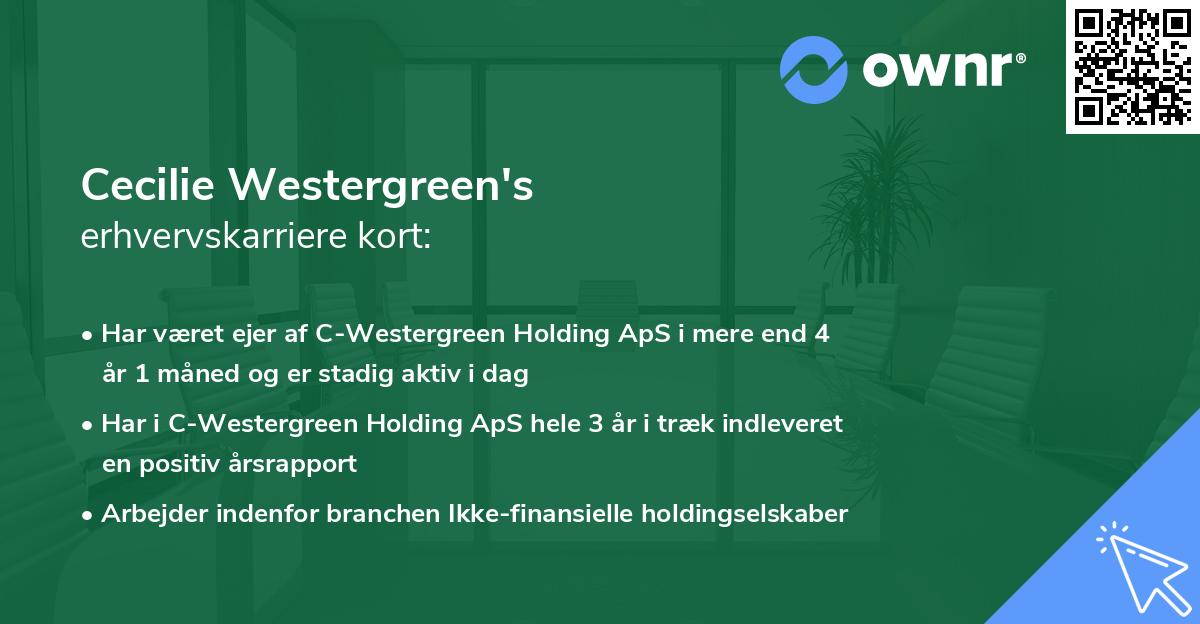 ownr®

Cecilie Westergreen's
erhvervskarriere kort:

• Har været ejer af C-Westergreen Holding ApS i mere end 4 år 1 måned og er stadig aktiv i dag

• Har i C-Westergreen Holding ApS hele 3 år i træk indleveret en positiv årsrapport

• Arbejder indenfor branchen Ikke-finansielle holdingselskaber